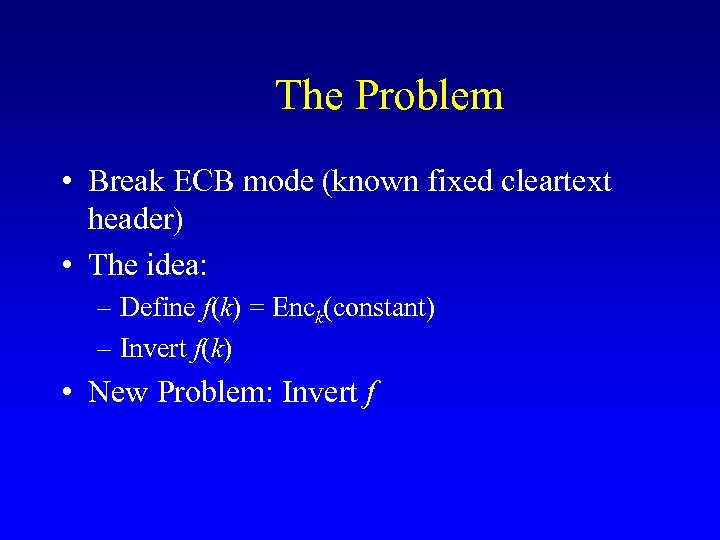 The Problem

• Break ECB mode (known fixed cleartext header)

• The idea:

– Define $f(k) = \text{Enc}_k(\text{constant})$

– Invert $f(k)$

• New Problem: Invert $f$